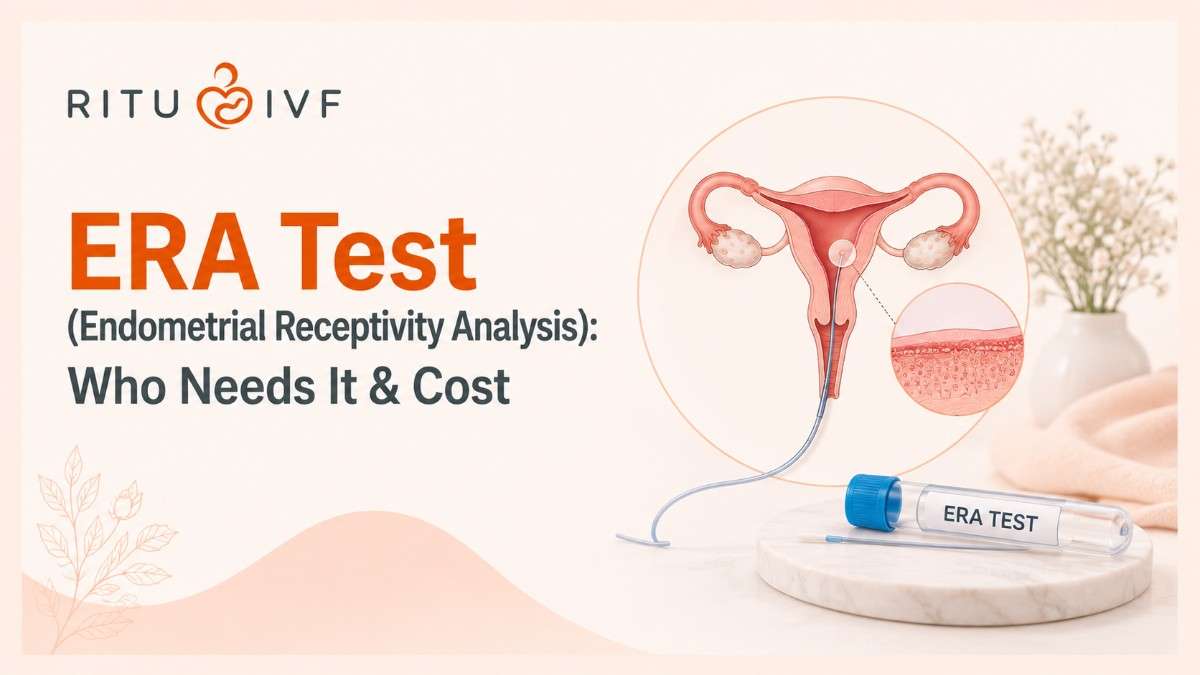 RITU IVF

ERA Test
(Endometrial Receptivity Analysis):
Who Needs It & Cost

ERA TEST